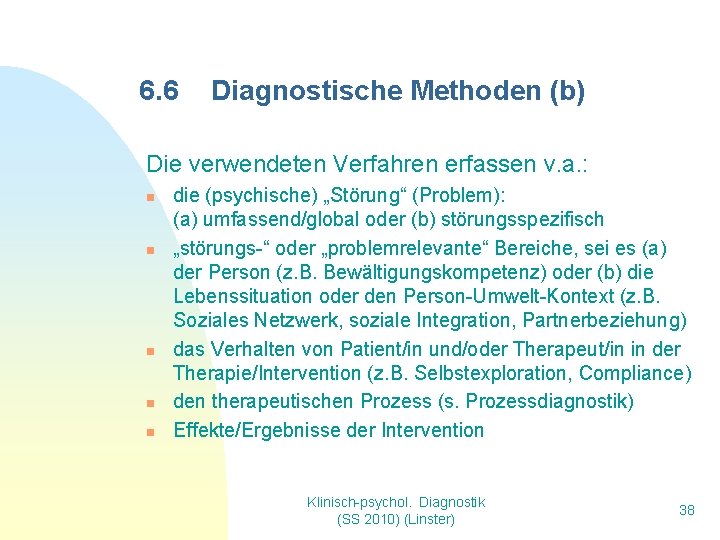 6.6 Diagnostische Methoden (b)

Die verwendeten Verfahren erfassen v.a.:

- die (psychische) „Störung“ (Problem): (a) umfassend/global oder (b) störungsspezifisch
- „störungs-“ oder „problemrelevante“ Bereiche, sei es (a) der Person (z.B. Bewältigungskompetenz) oder (b) die Lebenssituation oder den Person-Umwelt-Kontext (z.B. Soziales Netzwerk, soziale Integration, Partnerbeziehung)
- das Verhalten von Patient/in und/oder Therapeut/in in der Therapie/Intervention (z.B. Selbstexploration, Compliance)
- den therapeutischen Prozess (s. Prozessdiagnostik)
- Effekte/Ergebnisse der Intervention

Klinisch-psychol. Diagnostik (SS 2010) (Linster)

38